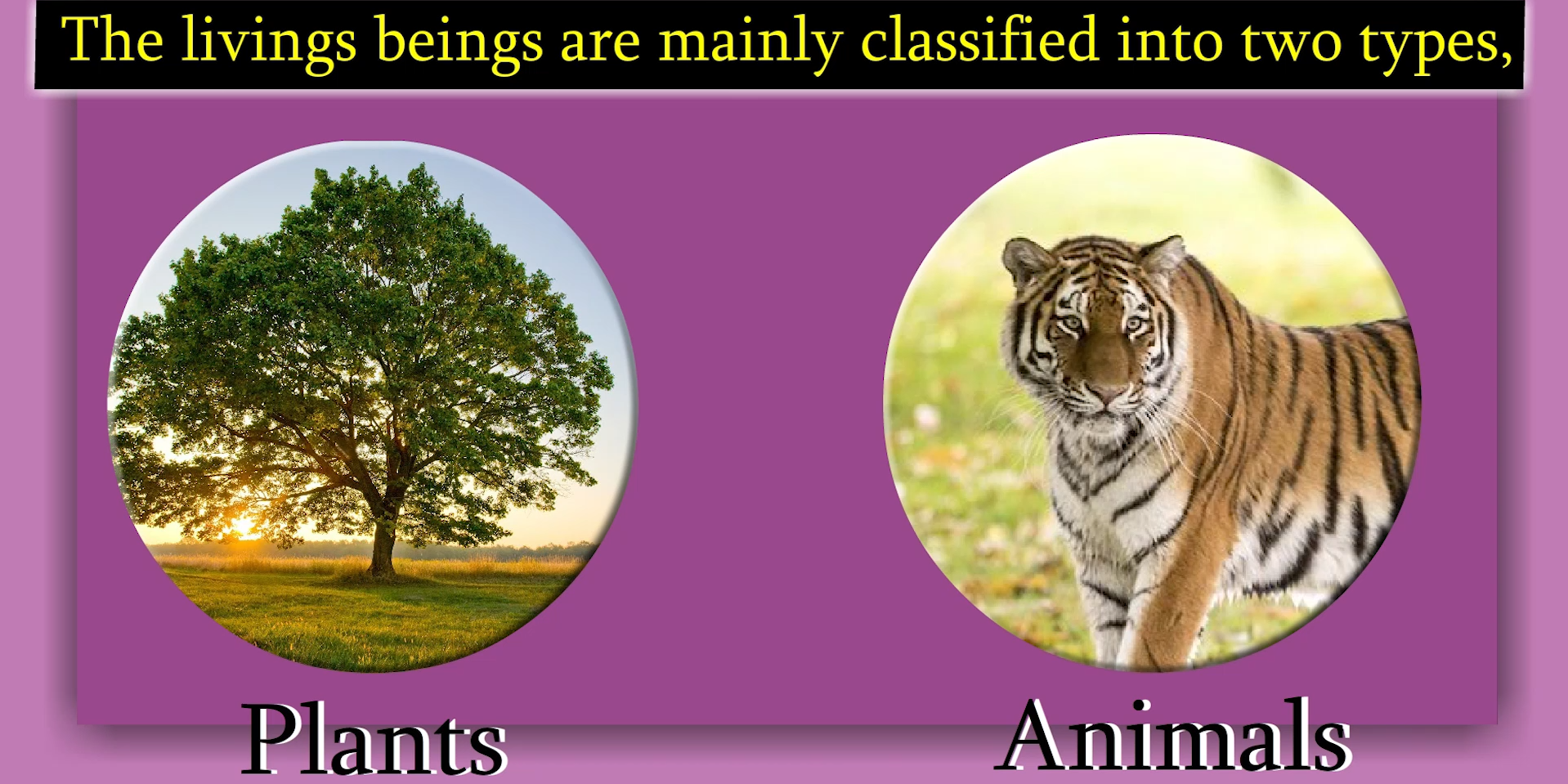 The livings beings are mainly classified into two types,

Plants

Animals